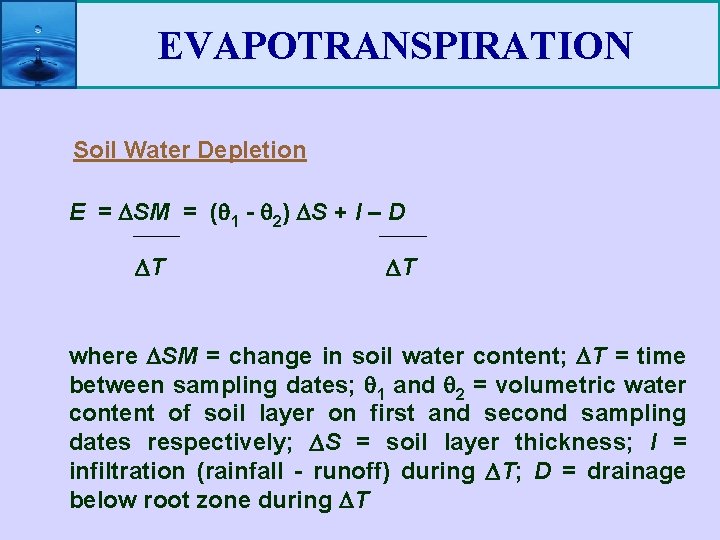 EVAPOTRANSPIRATION

Soil Water Depletion

$E = \frac{\Delta SM}{\Delta T} = \frac{(\theta_1 - \theta_2)\,\Delta S + I - D}{\Delta T}$

where $\Delta SM$ = change in soil water content; $\Delta T$ = time between sampling dates; $\theta_1$ and $\theta_2$ = volumetric water content of soil layer on first and second sampling dates respectively; $\Delta S$ = soil layer thickness; $I$ = infiltration (rainfall - runoff) during $\Delta T$; $D$ = drainage below root zone during $\Delta T$